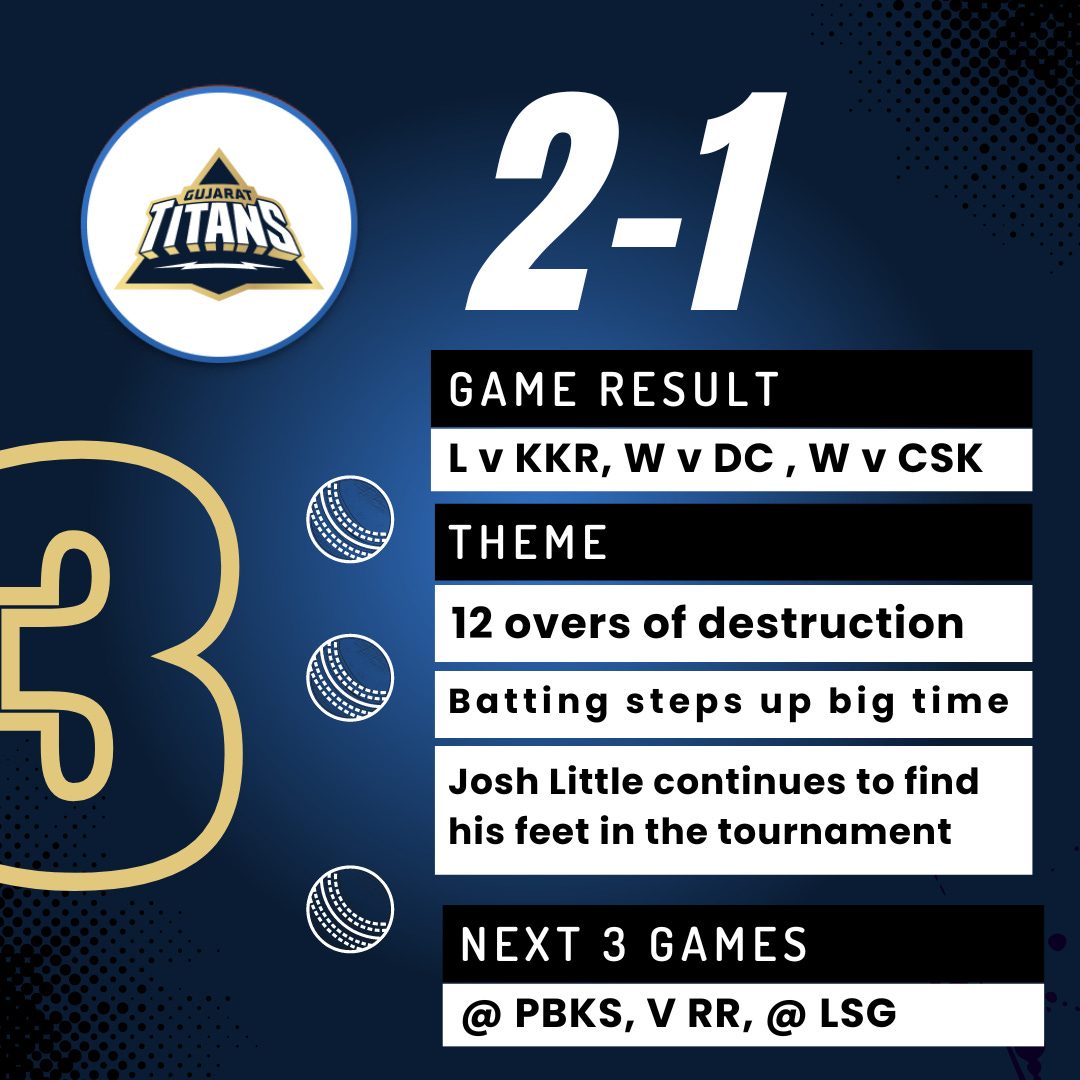 GUJARAT TITANS

2-1

3

GAME RESULT

L v KKR, W v DC , W v CSK

THEME

12 overs of destruction

Batting steps up big time

Josh Little continues to find his feet in the tournament

NEXT 3 GAMES

@ PBKS, V RR, @ LSG